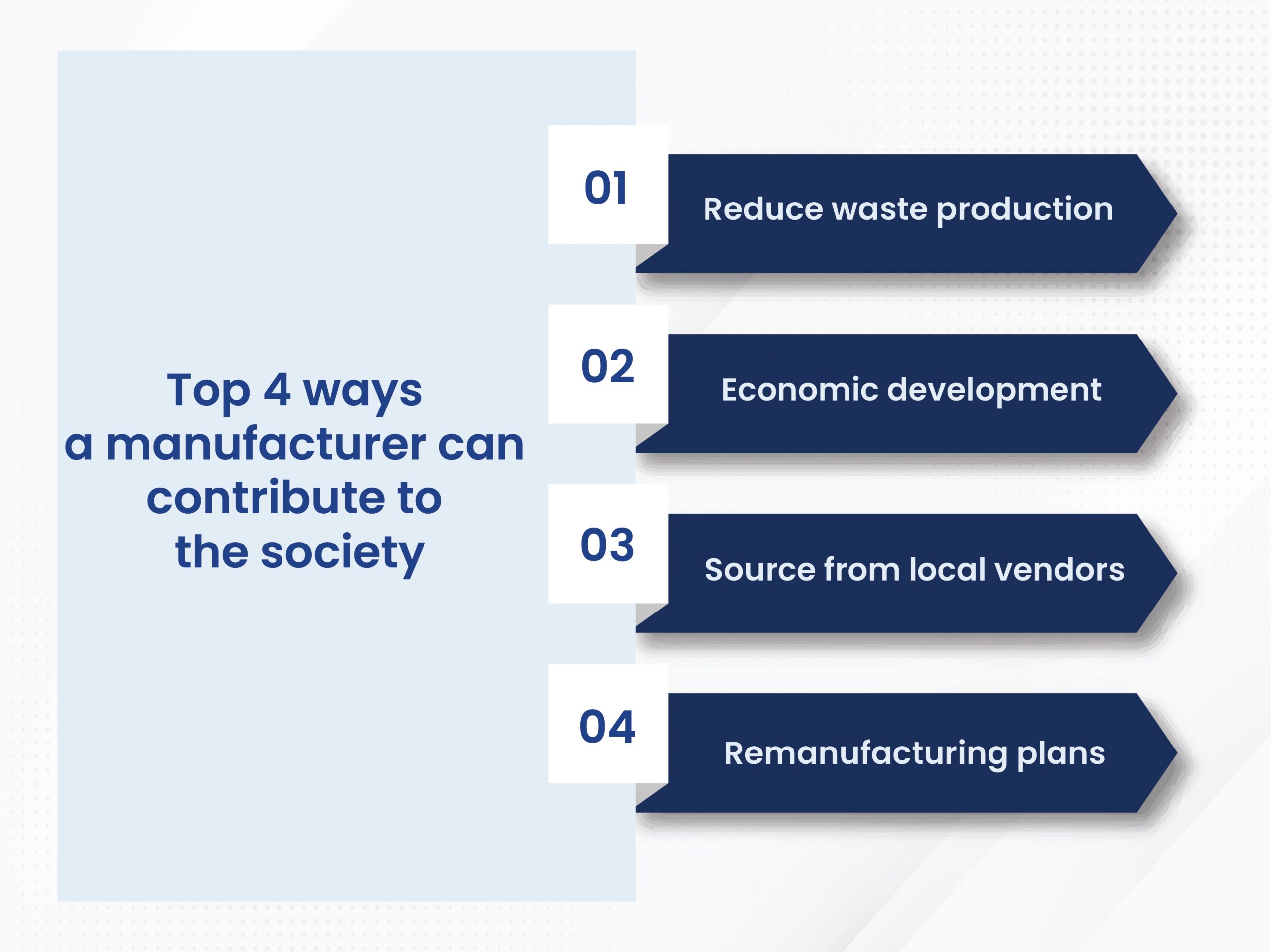 Top 4 ways a manufacturer can contribute to the society

01
Reduce waste production

02
Economic development

03
Source from local vendors

04
Remanufacturing plans